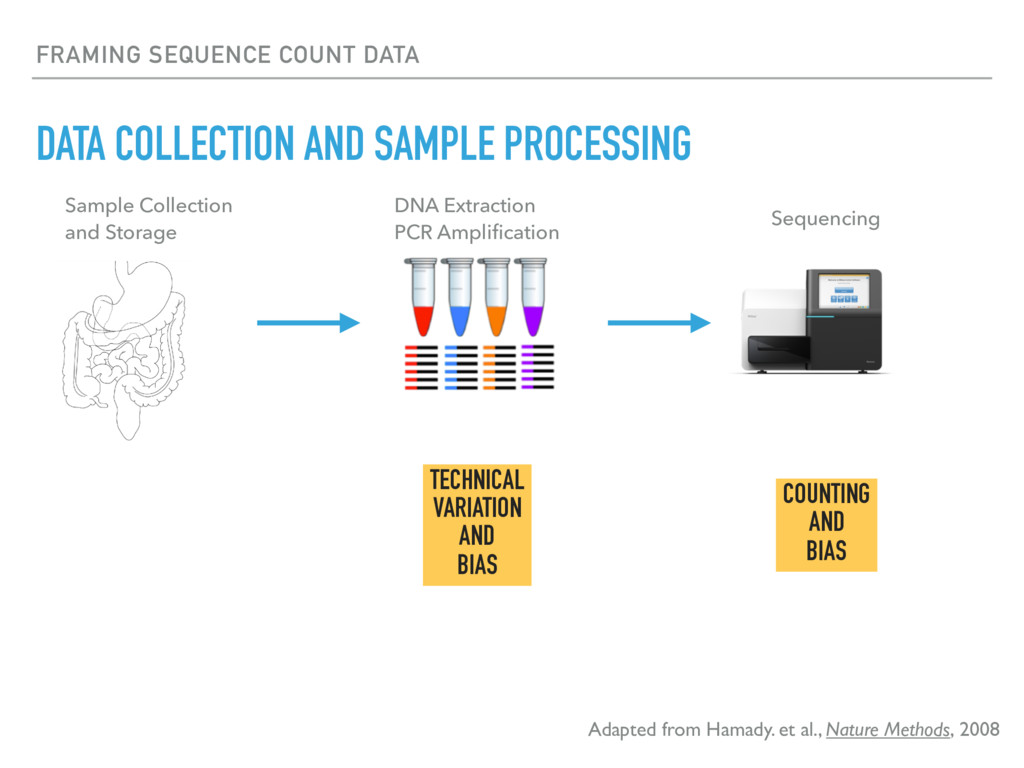 FRAMING SEQUENCE COUNT DATA

DATA COLLECTION AND SAMPLE PROCESSING

Sample Collection and Storage

DNA Extraction
PCR Amplification

Sequencing

TECHNICAL VARIATION AND BIAS

COUNTING AND BIAS

Adapted from Hamady. et al., Nature Methods, 2008